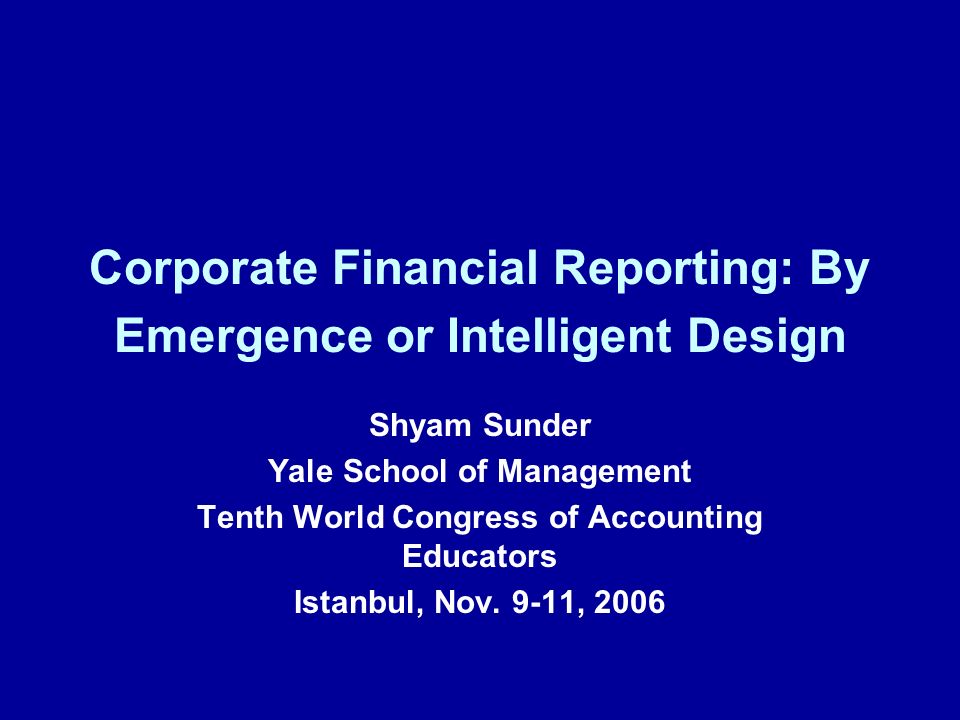 Corporate Financial Reporting: By Emergence or Intelligent Design

Shyam Sunder
Yale School of Management
Tenth World Congress of Accounting Educators
Istanbul, Nov. 9-11, 2006